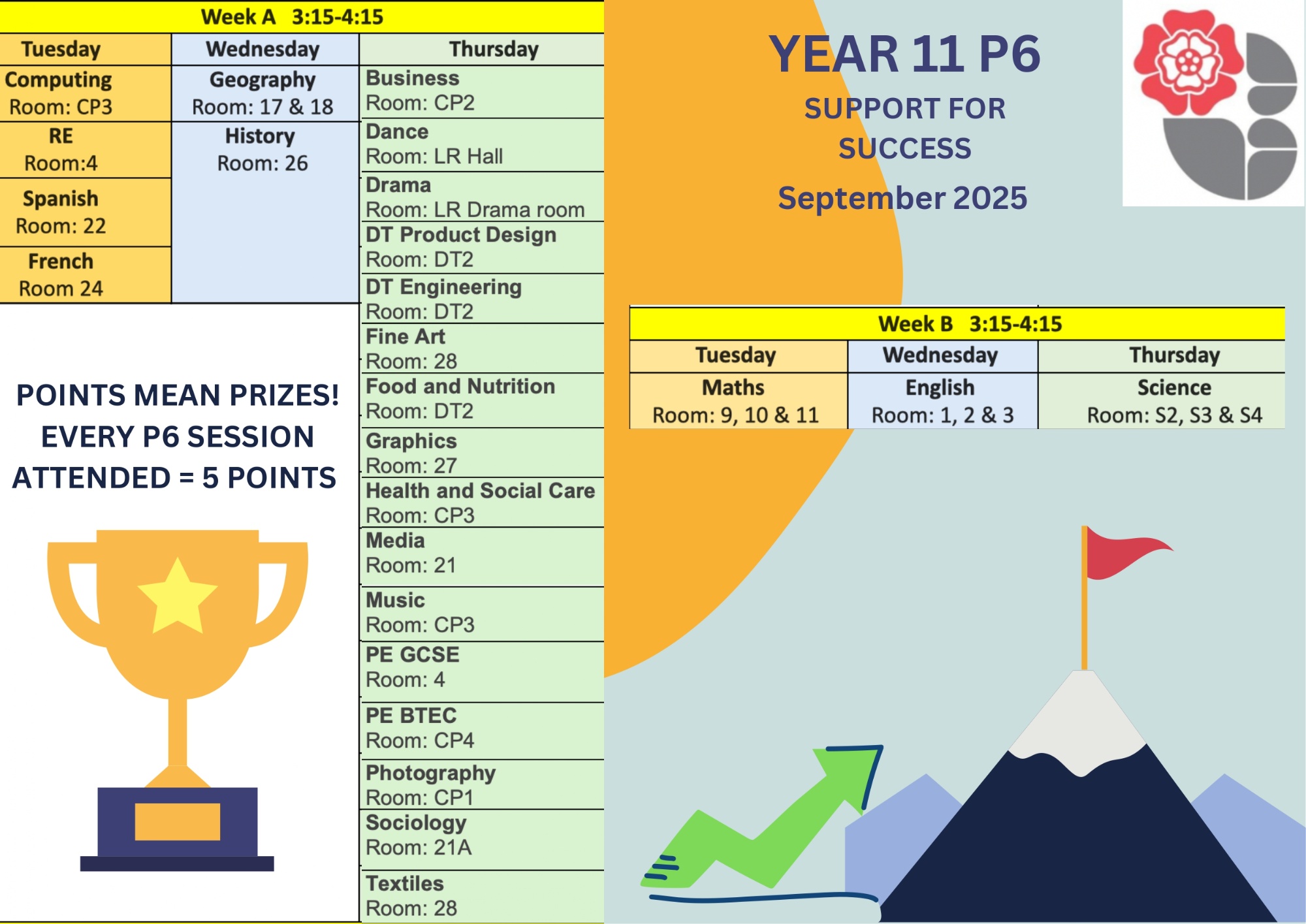 Week A 3:15-4:15

| Tuesday | Wednesday | Thursday |
|---|---|---|
| Computing Room: CP3 | Geography Room: 17 & 18 | Business Room: CP2 |
| RE Room:4 | History Room: 26 | Dance Room: LR Hall |
| Spanish Room: 22 | | Drama Room: LR Drama room |
| French Room 24 | | DT Product Design Room: DT2 |
| | | DT Engineering Room: DT2 |
| | | Fine Art Room: 28 |
| | | Food and Nutrition Room: DT2 |
| | | Graphics Room: 27 |
| | | Health and Social Care Room: CP3 |
| | | Media Room: 21 |
| | | Music Room: CP3 |
| | | PE GCSE Room: 4 |
| | | PE BTEC Room: CP4 |
| | | Photography Room: CP1 |
| | | Sociology Room: 21A |
| | | Textiles Room: 28 |

POINTS MEAN PRIZES! EVERY P6 SESSION ATTENDED = 5 POINTS

YEAR 11 P6

SUPPORT FOR SUCCESS

September 2025

Week B 3:15-4:15

| Tuesday | Wednesday | Thursday |
|---|---|---|
| Maths Room: 9, 10 & 11 | English Room: 1, 2 & 3 | Science Room: S2, S3 & S4 |